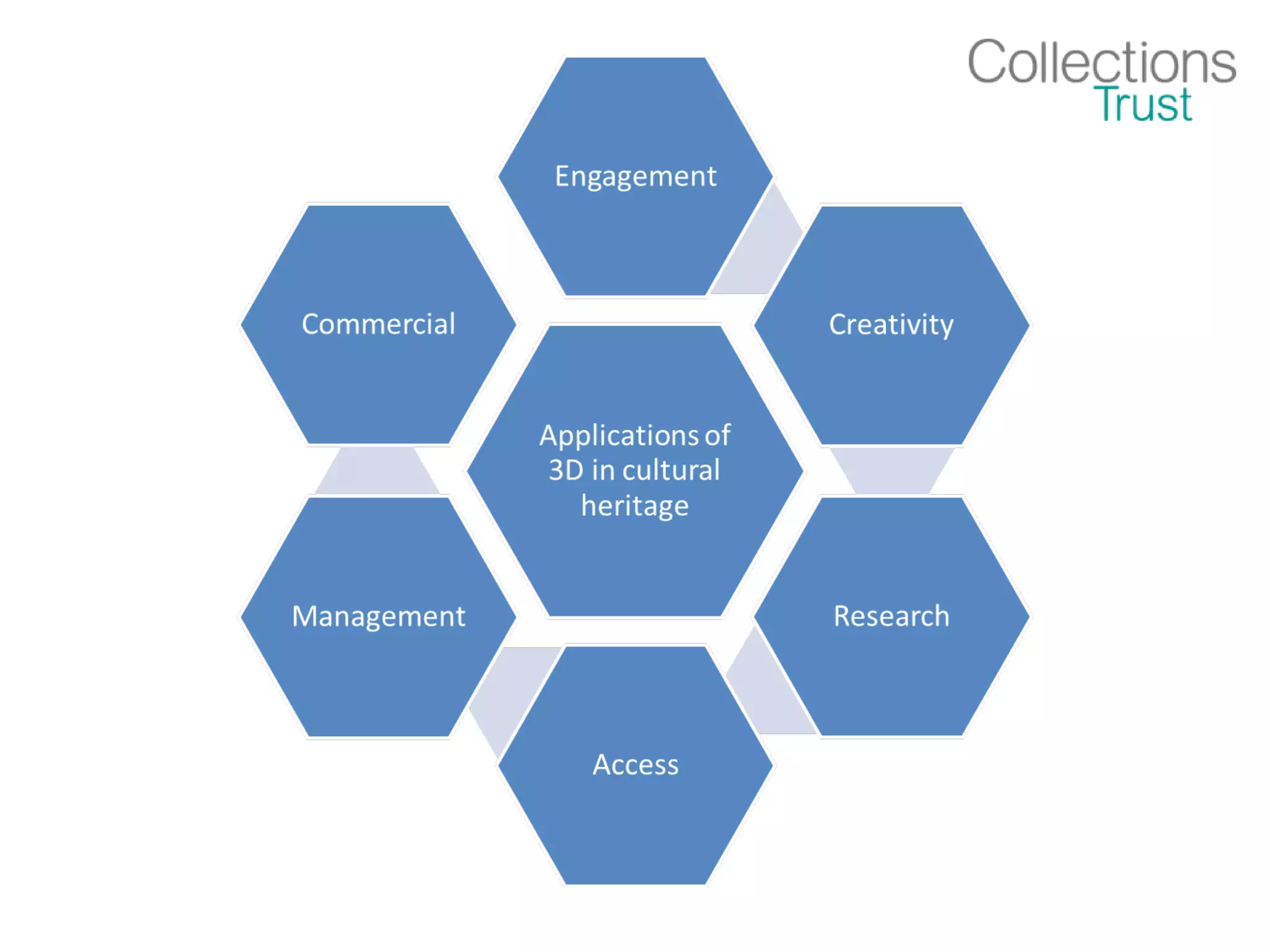 Collections Trust

Engagement

Commercial

Creativity

Applications of 3D in cultural heritage

Management

Research

Access